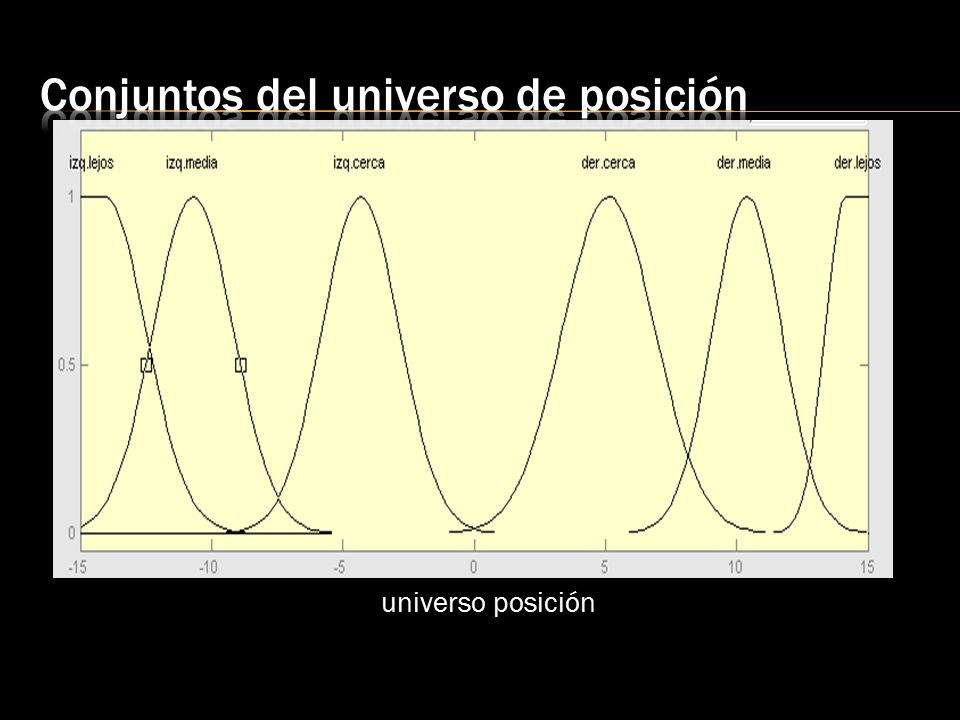 Conjuntos del universo de posición

izq.lejos izq.media izq.cerca der.cerca der.media der.lejos

1

0.5

0

-15 -10 -5 0 5 10 15

universo posición